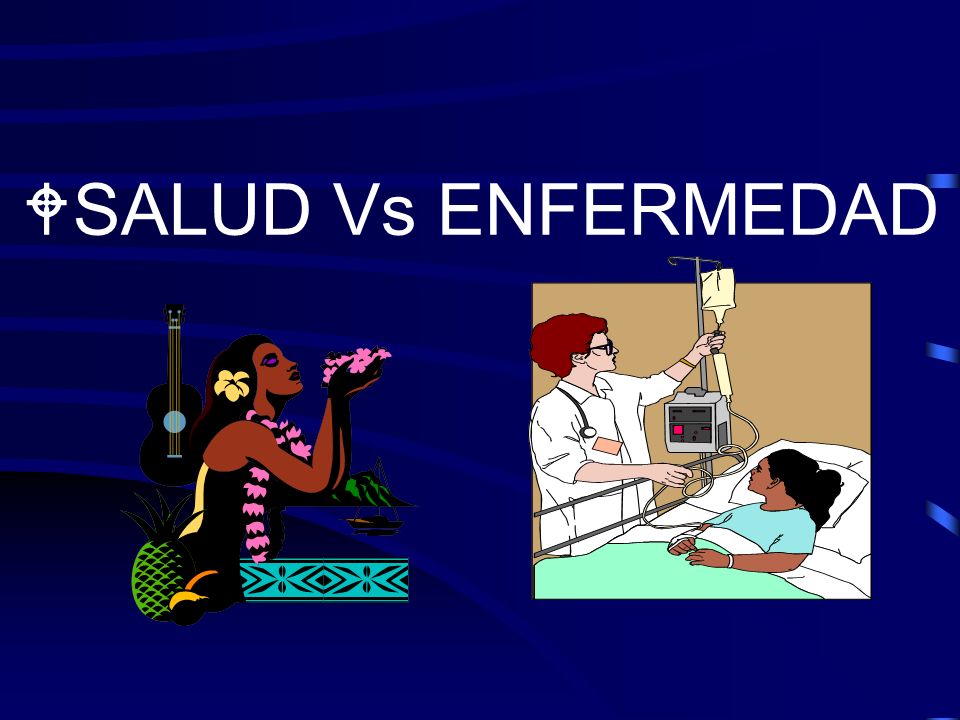 SALUD Vs ENFERMEDAD